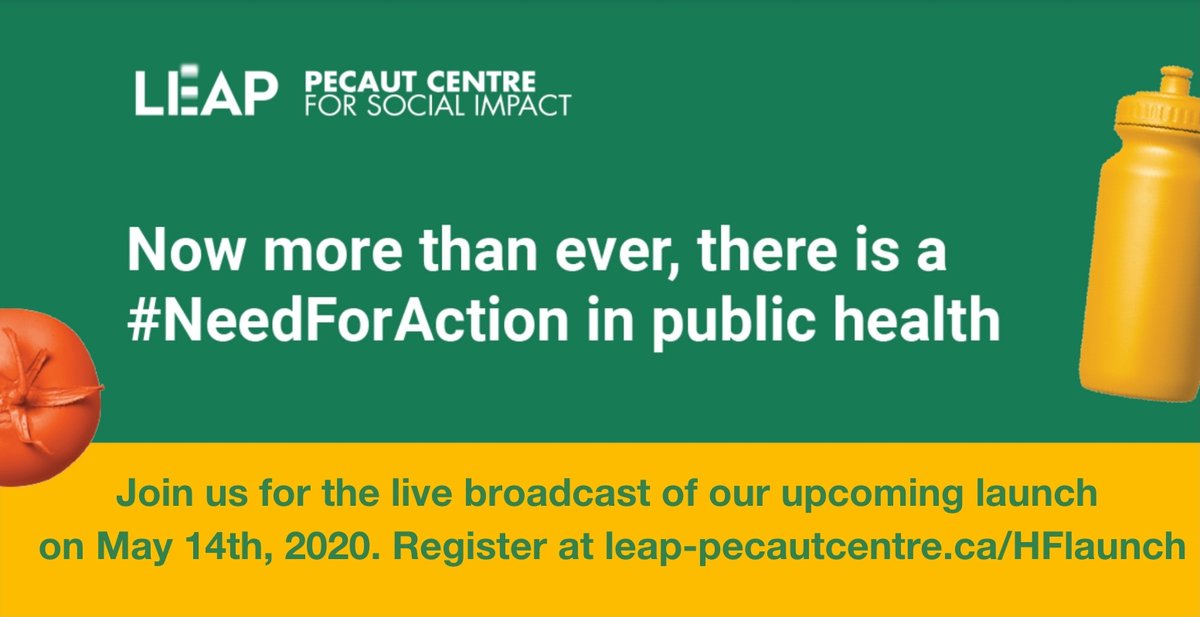 LEAP PECAUT CENTRE FOR SOCIAL IMPACT

Now more than ever, there is a #NeedForAction in public health

Join us for the live broadcast of our upcoming launch on May 14th, 2020. Register at leap-pecautcentre.ca/HFlaunch